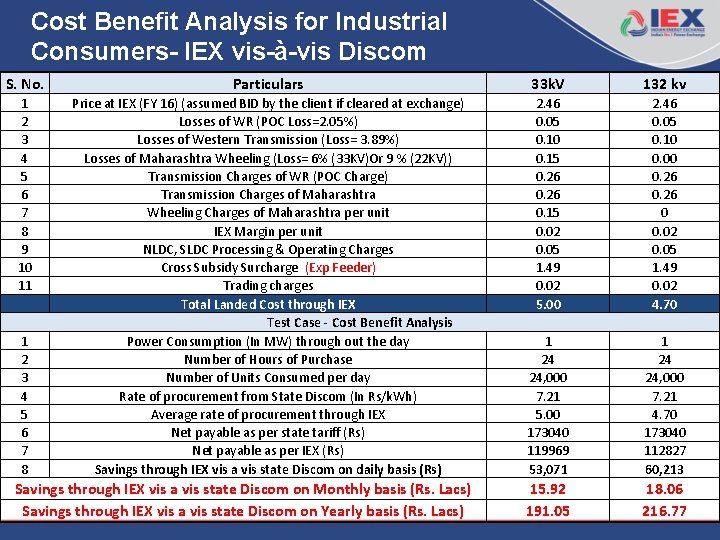 Cost Benefit Analysis for Industrial Consumers- IEX vis-à-vis Discom

IEX
INDIAN ENERGY EXCHANGE
India's No.1 Power Exchange

| S. No. | Particulars | 33kV | 132 kv |
|---|---|---|---|
| 1 | Price at IEX (FY 16) (assumed BID by the client if cleared at exchange) | 2.46 | 2.46 |
| 2 | Losses of WR (POC Loss=2.05%) | 0.05 | 0.05 |
| 3 | Losses of Western Transmission (Loss= 3.89%) | 0.10 | 0.10 |
| 4 | Losses of Maharashtra Wheeling (Loss= 6% (33KV)Or 9 % (22KV)) | 0.15 | 0.00 |
| 5 | Transmission Charges of WR (POC Charge) | 0.26 | 0.26 |
| 6 | Transmission Charges of Maharashtra | 0.26 | 0.26 |
| 7 | Wheeling Charges of Maharashtra per unit | 0.15 | 0 |
| 8 | IEX Margin per unit | 0.02 | 0.02 |
| 9 | NLDC, SLDC Processing & Operating Charges | 0.05 | 0.05 |
| 10 | Cross Subsidy Surcharge (Exp Feeder) | 1.49 | 1.49 |
| 11 | Trading charges | 0.02 | 0.02 |
| | Total Landed Cost through IEX | 5.00 | 4.70 |
| | Test Case - Cost Benefit Analysis | | |
| 1 | Power Consumption (In MW) through out the day | 1 | 1 |
| 2 | Number of Hours of Purchase | 24 | 24 |
| 3 | Number of Units Consumed per day | 24,000 | 24,000 |
| 4 | Rate of procurement from State Discom (In Rs/kWh) | 7.21 | 7.21 |
| 5 | Average rate of procurement through IEX | 5.00 | 4.70 |
| 6 | Net payable as per state tariff (Rs) | 173040 | 173040 |
| 7 | Net payable as per IEX (Rs) | 119969 | 112827 |
| 8 | Savings through IEX vis a vis state Discom on daily basis (Rs) | 53,071 | 60,213 |
| | Savings through IEX vis a vis state Discom on Monthly basis (Rs. Lacs) | 15.92 | 18.06 |
| | Savings through IEX vis a vis state Discom on Yearly basis (Rs. Lacs) | 191.05 | 216.77 |